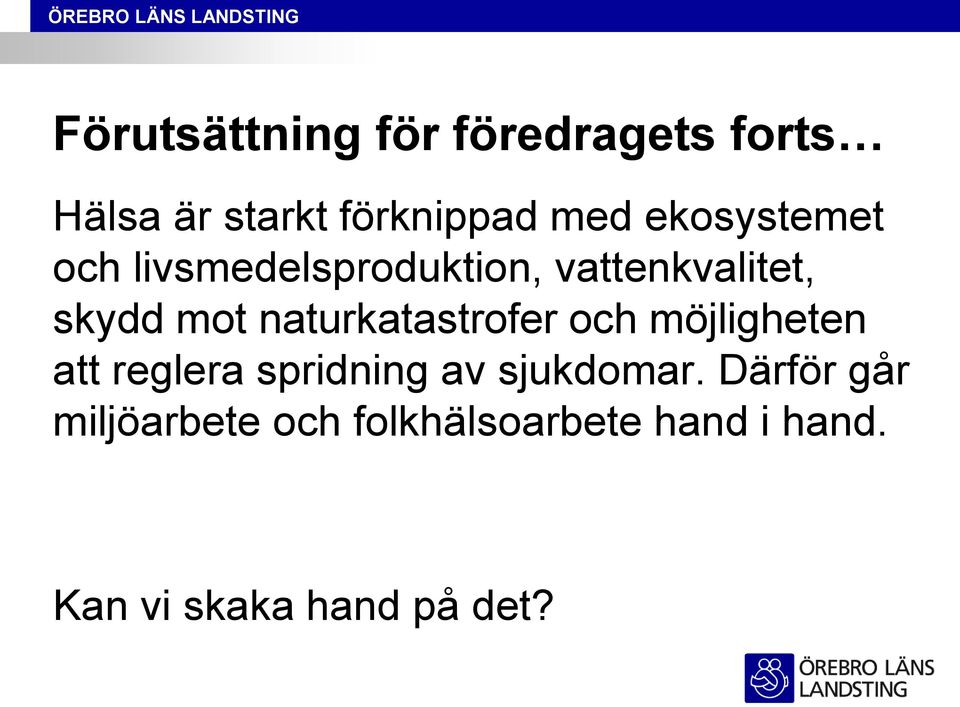 ÖREBRO LÄNS LANDSTING

Förutsättning för föredragets forts…

Hälsa är starkt förknippad med ekosystemet och livsmedelsproduktion, vattenkvalitet, skydd mot naturkatastrofer och möjligheten att reglera spridning av sjukdomar. Därför går miljöarbete och folkhälsoarbete hand i hand.

Kan vi skaka hand på det?

ÖREBRO LÄNS LANDSTING